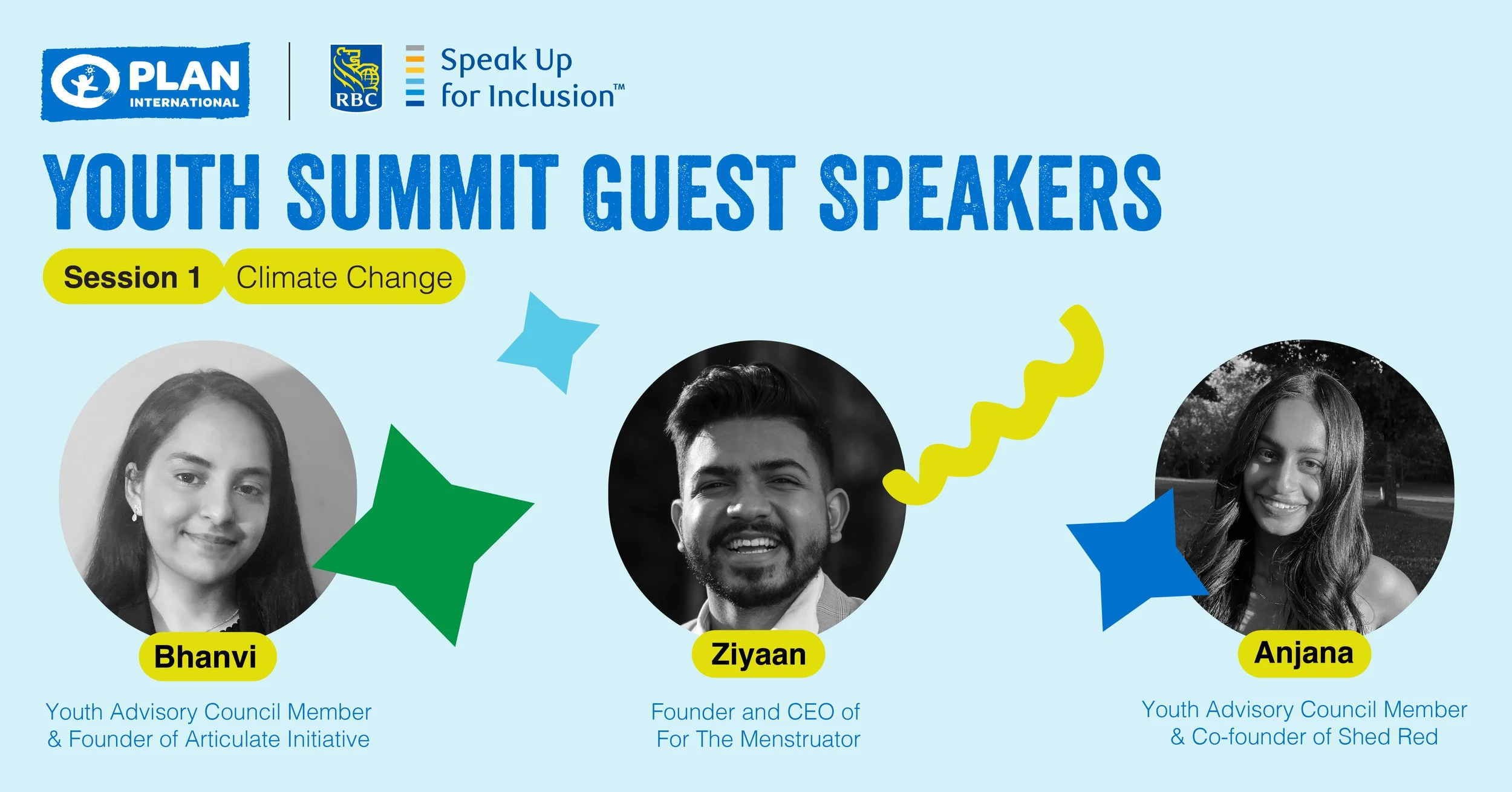 PLAN INTERNATIONAL

RBC

Speak Up for Inclusion™

YOUTH SUMMIT GUEST SPEAKERS

Session 1 Climate Change

Bhanvi

Youth Advisory Council Member & Founder of Articulate Initiative

Ziyaan

Founder and CEO of For The Menstruator

Anjana

Youth Advisory Council Member & Co-founder of Shed Red